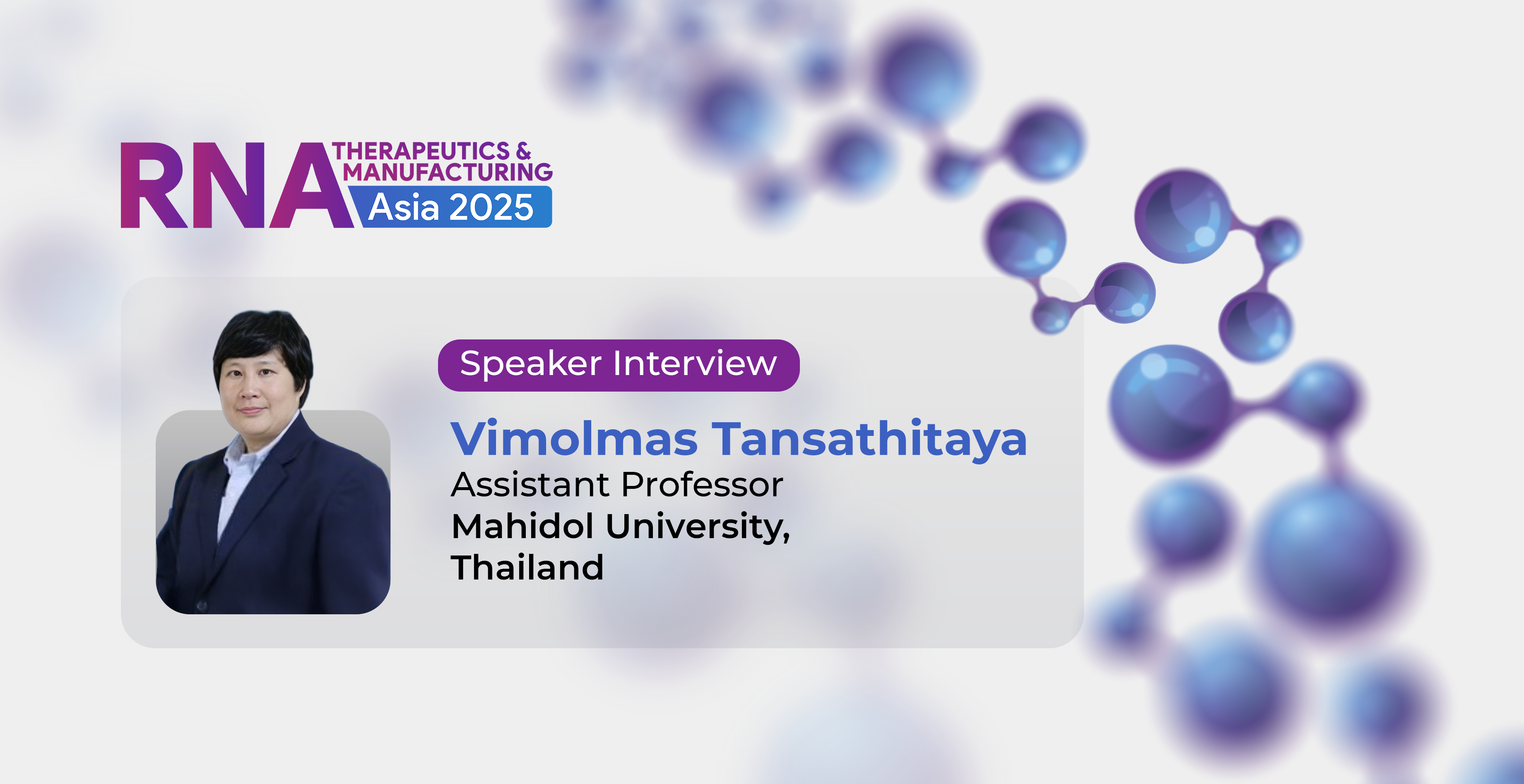 RNA THERAPEUTICS & MANUFACTURING Asia 2025

Speaker Interview

Vimolmas Tansathitaya
Assistant Professor
Mahidol University,
Thailand